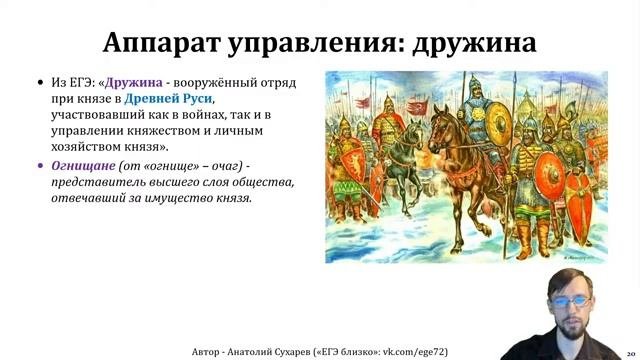 Аппарат управления: дружина

• Из ЕГЭ: «Дружина - вооружённый отряд при князе в Древней Руси, участвовавший как в войнах, так и в управлении княжеством и личным хозяйством князя».
• Огнищане (от «огнище» – очаг) - представитель высшего слоя общества, отвечавший за имущество князя.

Автор - Анатолий Сухарев («ЕГЭ близко»: vk.com/ege72)

20